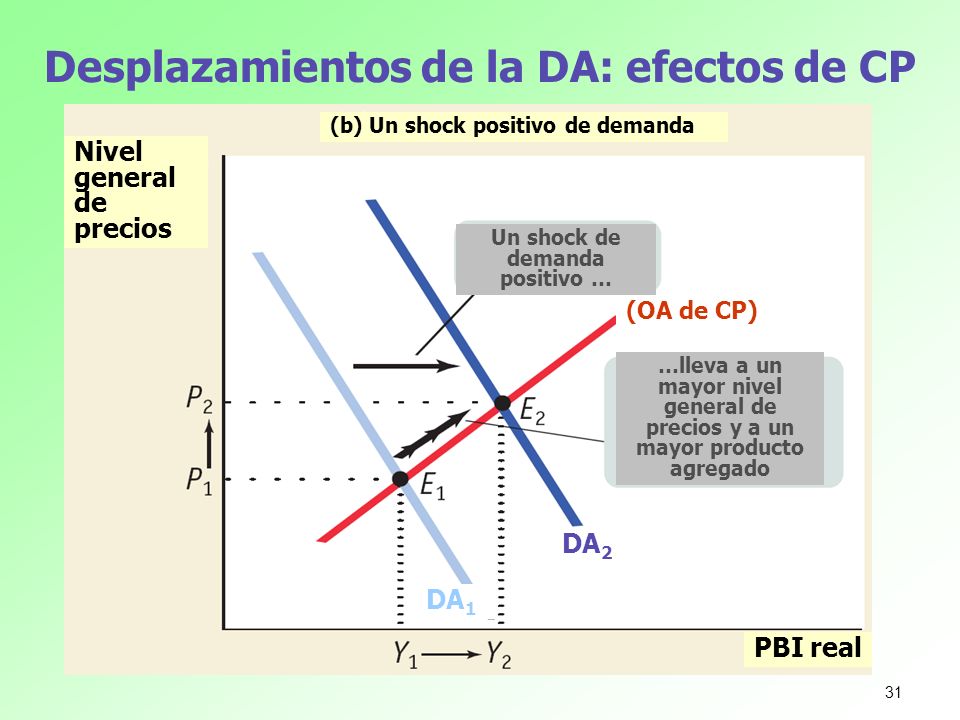 Desplazamientos de la DA: efectos de CP

(b) Un shock positivo de demanda

Nivel general de precios

Un shock de demanda positivo …

(OA de CP)

…lleva a un mayor nivel general de precios y a un mayor producto agregado

$P_2$

$P_1$

$E_2$

$E_1$

$DA_2$

$DA_1$

$Y_1$ $Y_2$

PBI real

31